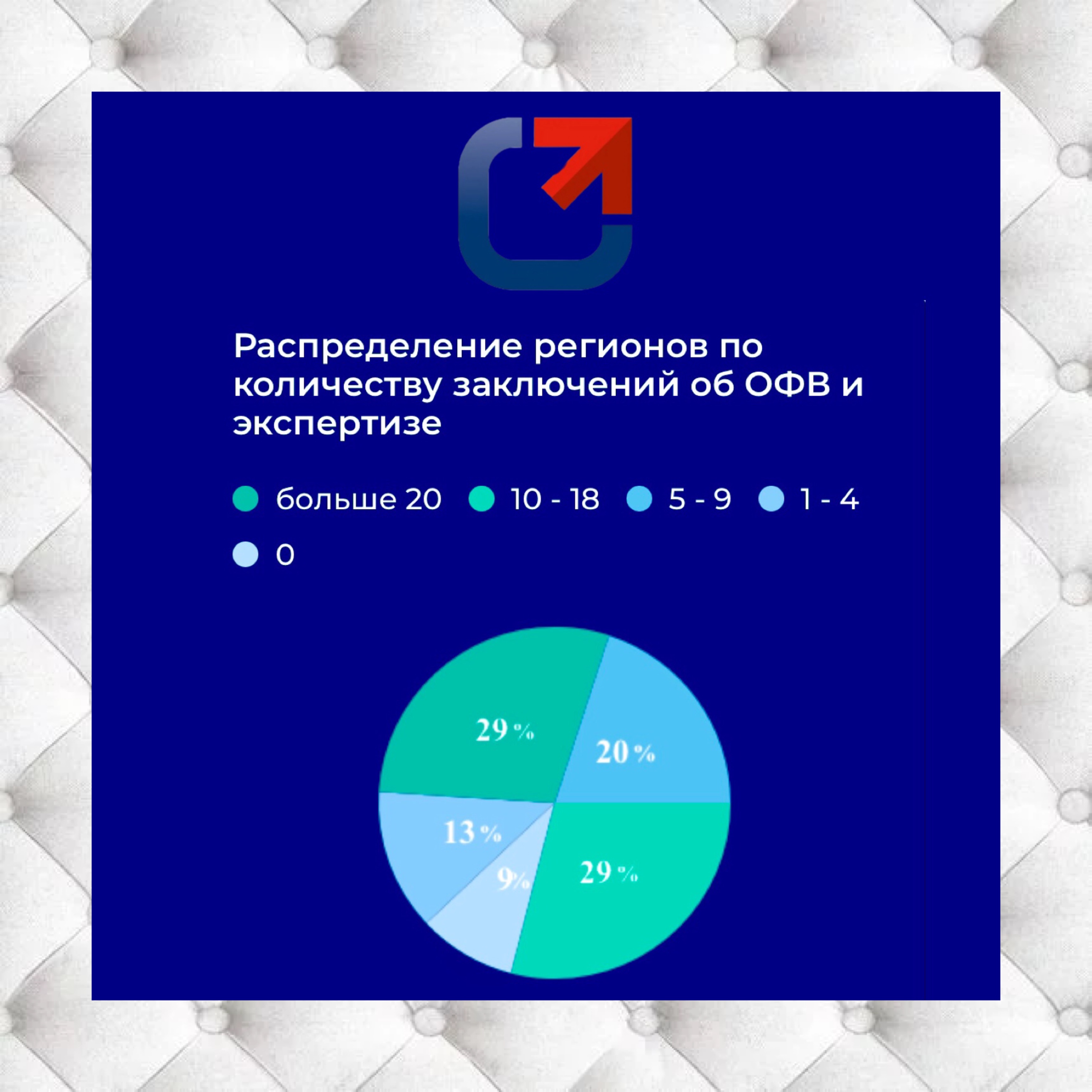 Распределение регионов по количеству заключений об ОФВ и экспертизе

больше 20 10 - 18 5 - 9 1 - 4 0

29 %
20 %
13 %
9%
29 %